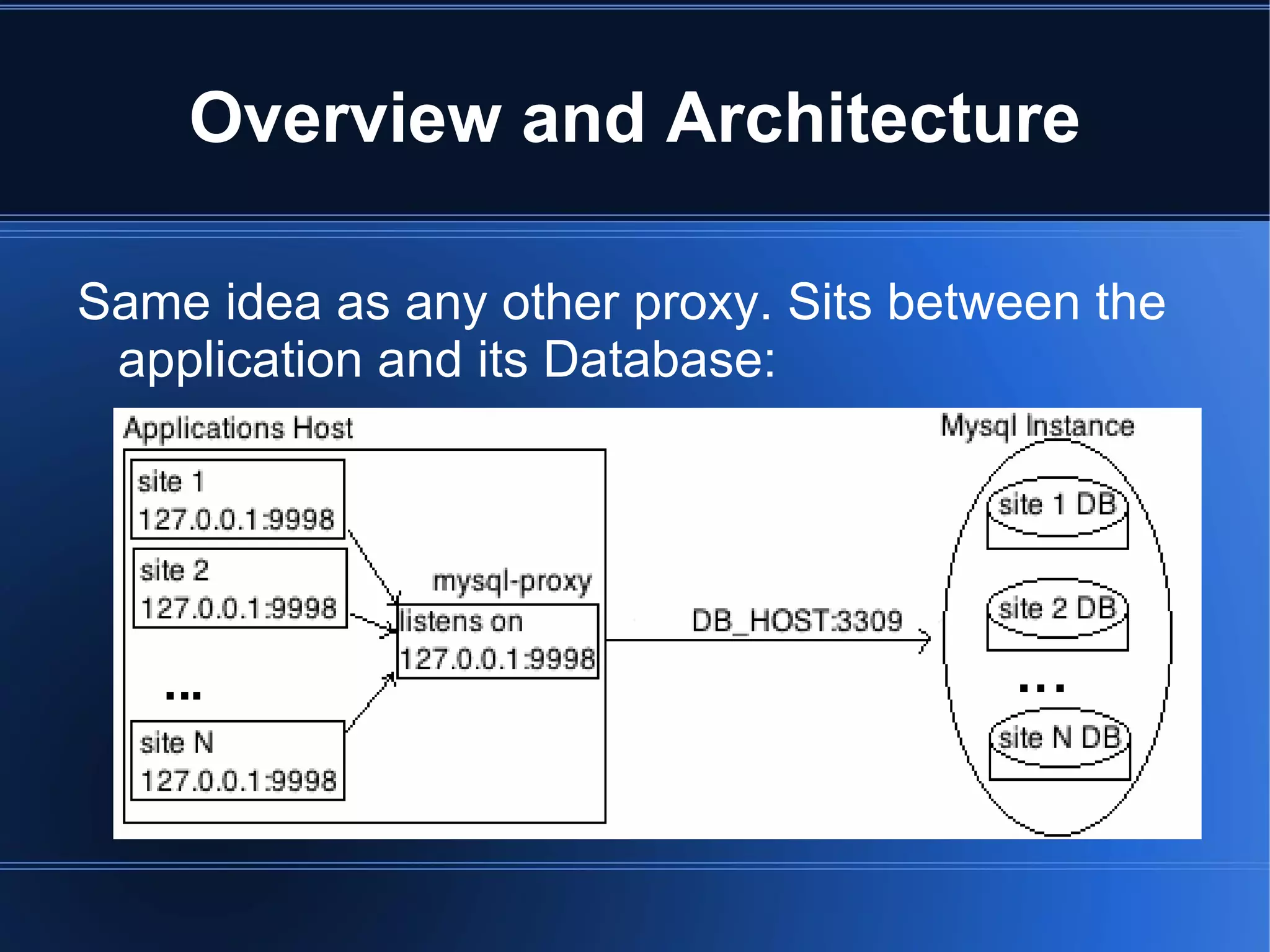 Overview and Architecture

Same idea as any other proxy. Sits between the application and its Database:

Applications Host

site 1
127.0.0.1:9998

site 2
127.0.0.1:9998

...

site N
127.0.0.1:9998

mysql-proxy
listens on
127.0.0.1:9998

DB_HOST:3309

Mysql Instance

site 1 DB

site 2 DB

...

site N DB